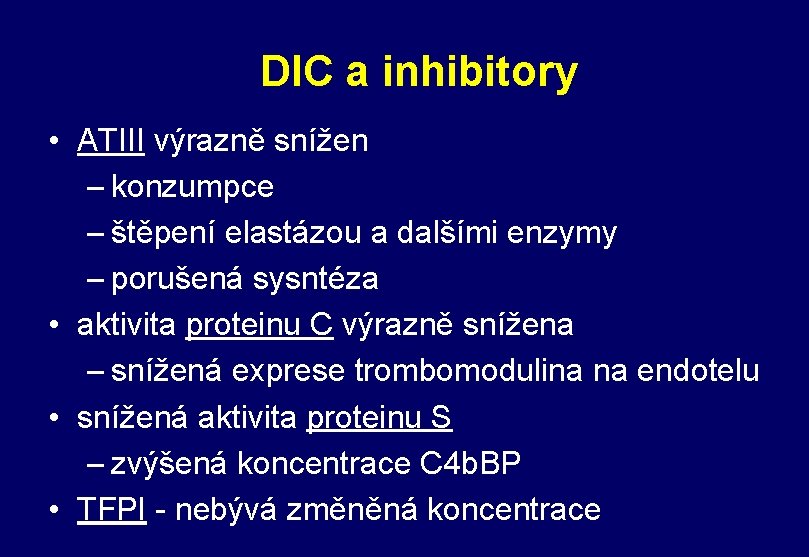 DIC a inhibitory

• ATIII výrazně snížen
– konzumpce
– štěpení elastázou a dalšími enzymy
– porušená sysntéza
• aktivita proteinu C výrazně snížena
– snížená exprese trombomodulina na endotelu
• snížená aktivita proteinu S
– zvýšená koncentrace C4bBP
• TFPI - nebývá změněná koncentrace